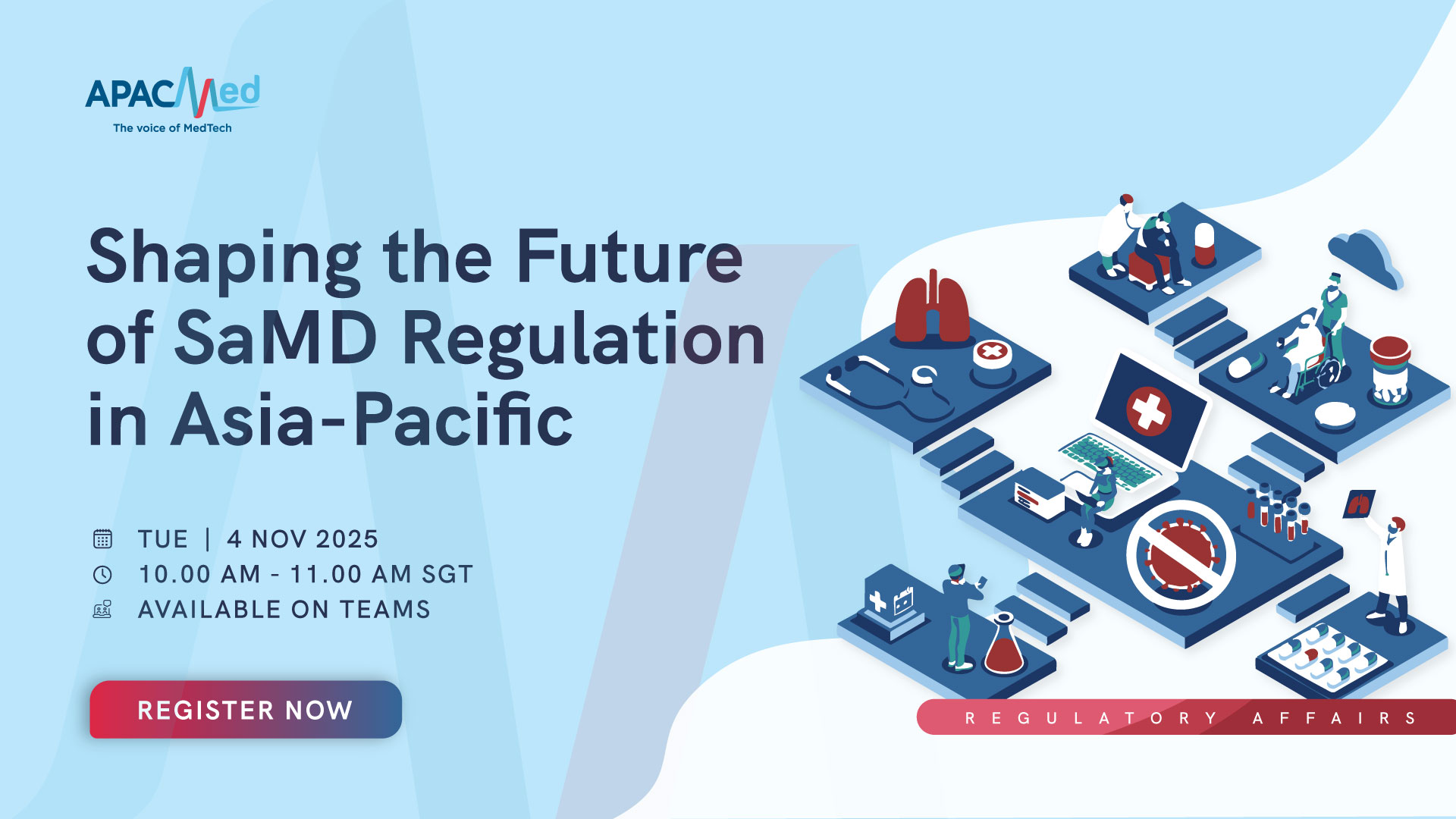 APACMed
The voice of MedTech

Shaping the Future of SaMD Regulation in Asia-Pacific

TUE | 4 NOV 2025
10.00 AM - 11.00 AM SGT
AVAILABLE ON TEAMS

REGISTER NOW

REGULATORY AFFAIRS